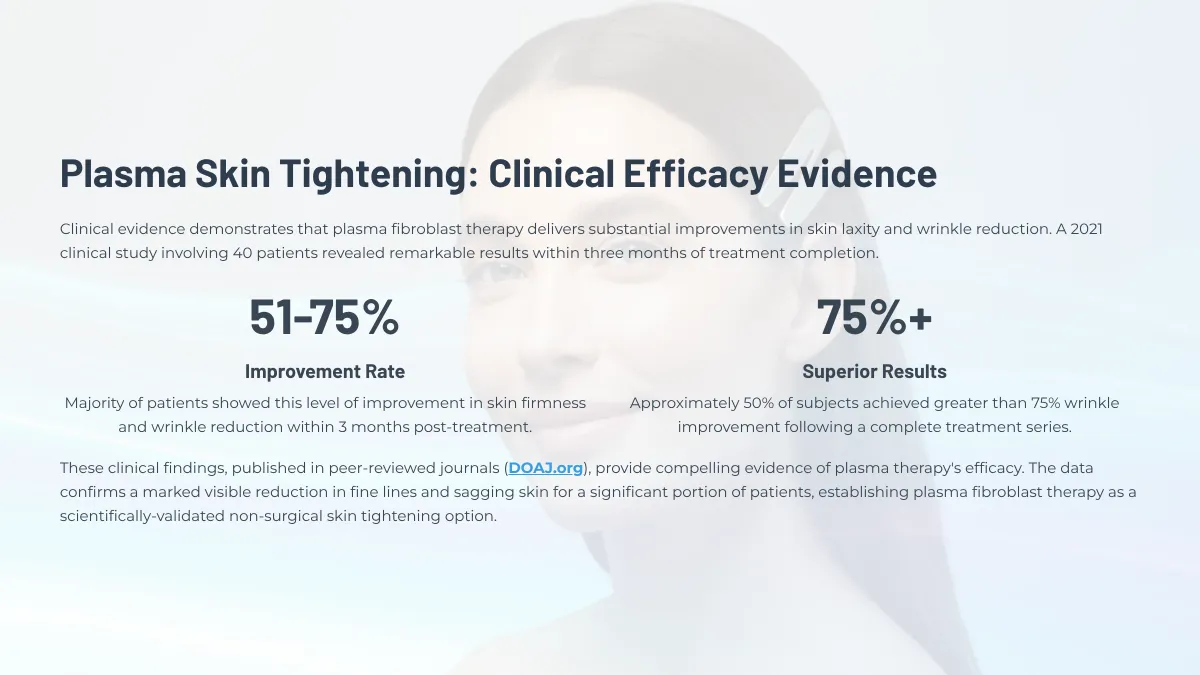 Plasma Skin Tightening: Clinical Efficacy Evidence

Clinical evidence demonstrates that plasma fibroblast therapy delivers substantial improvements in skin laxity and wrinkle reduction. A 2021 clinical study involving 40 patients revealed remarkable results within three months of treatment completion.

51-75%

Improvement Rate

Majority of patients showed this level of improvement in skin firmness and wrinkle reduction within 3 months post-treatment.

75%+

Superior Results

Approximately 50% of subjects achieved greater than 75% wrinkle improvement following a complete treatment series.

These clinical findings, published in peer-reviewed journals (DOAJ.org), provide compelling evidence of plasma therapy's efficacy. The data confirms a marked visible reduction in fine lines and sagging skin for a significant portion of patients, establishing plasma fibroblast therapy as a scientifically-validated non-surgical skin tightening option.